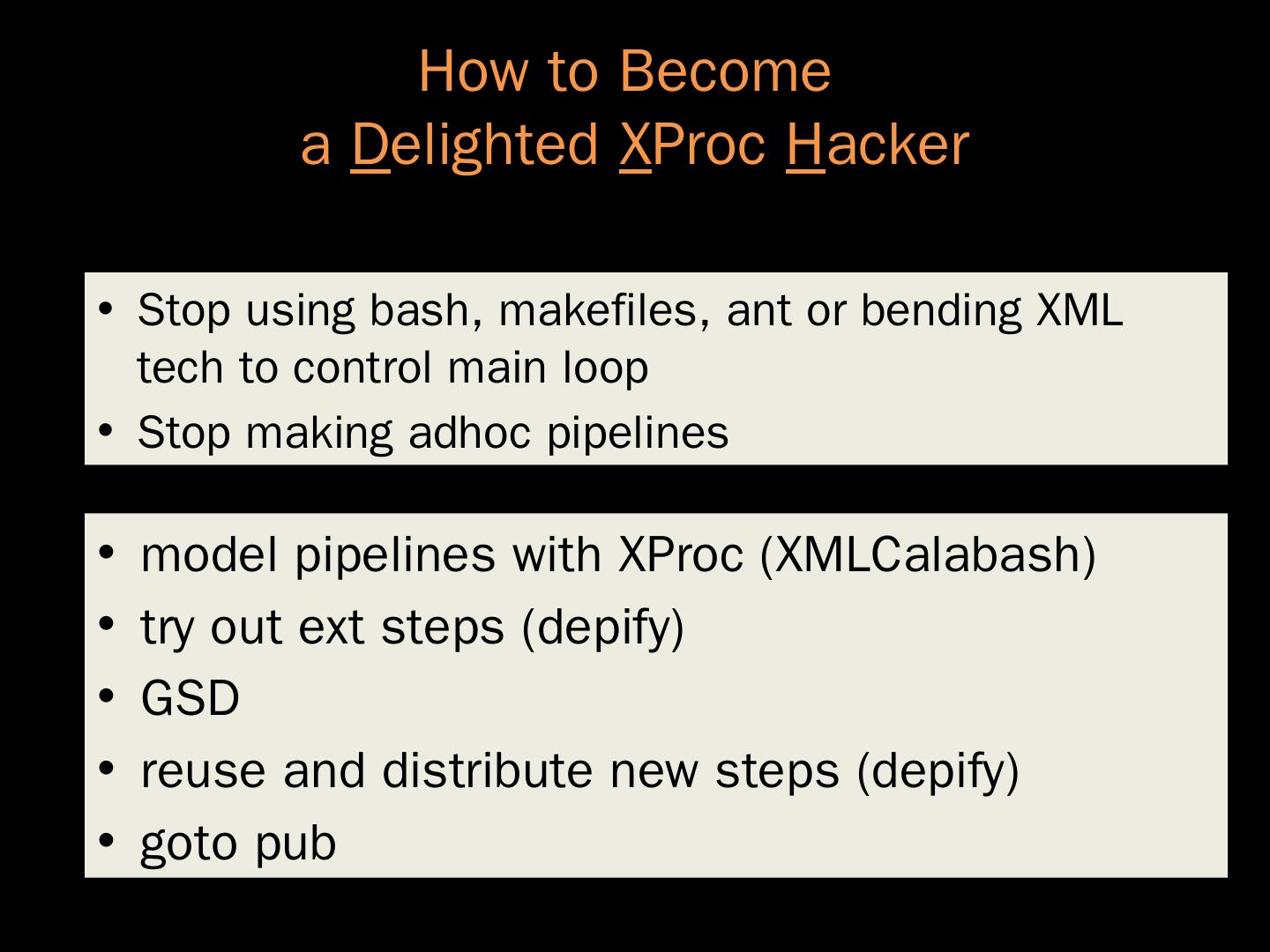 How to Become
a Delighted XProc Hacker

• Stop using bash, makefiles, ant or bending XML tech to control main loop
• Stop making adhoc pipelines

• model pipelines with XProc (XMLCalabash)
• try out ext steps (depify)
• GSD
• reuse and distribute new steps (depify)
• goto pub